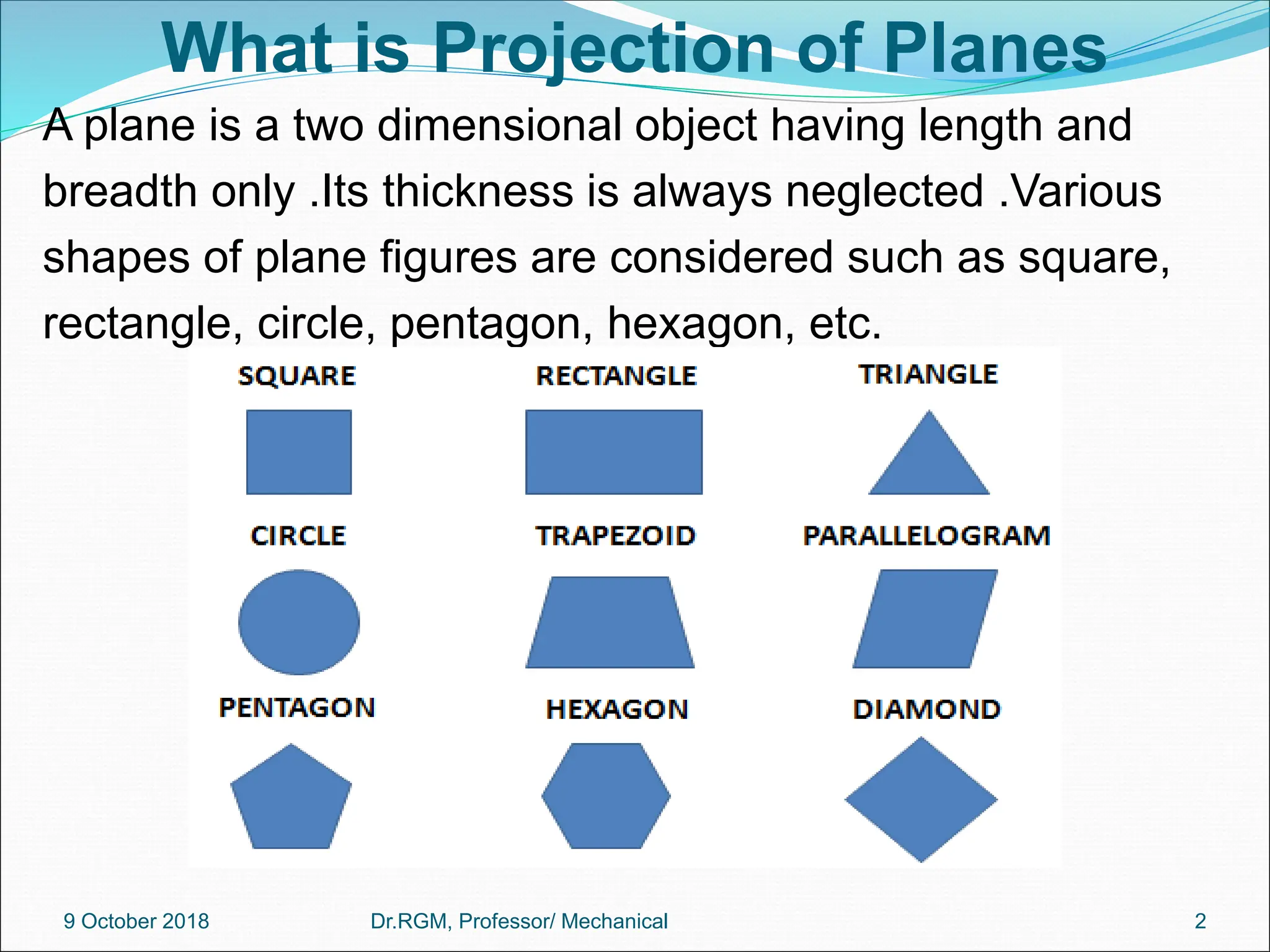 What is Projection of Planes

A plane is a two dimensional object having length and breadth only .Its thickness is always neglected .Various shapes of plane figures are considered such as square, rectangle, circle, pentagon, hexagon, etc.

SQUARE

RECTANGLE

TRIANGLE

CIRCLE

TRAPEZOID

PARALLELOGRAM

PENTAGON

HEXAGON

DIAMOND

9 October 2018

Dr.RGM, Professor/ Mechanical

2